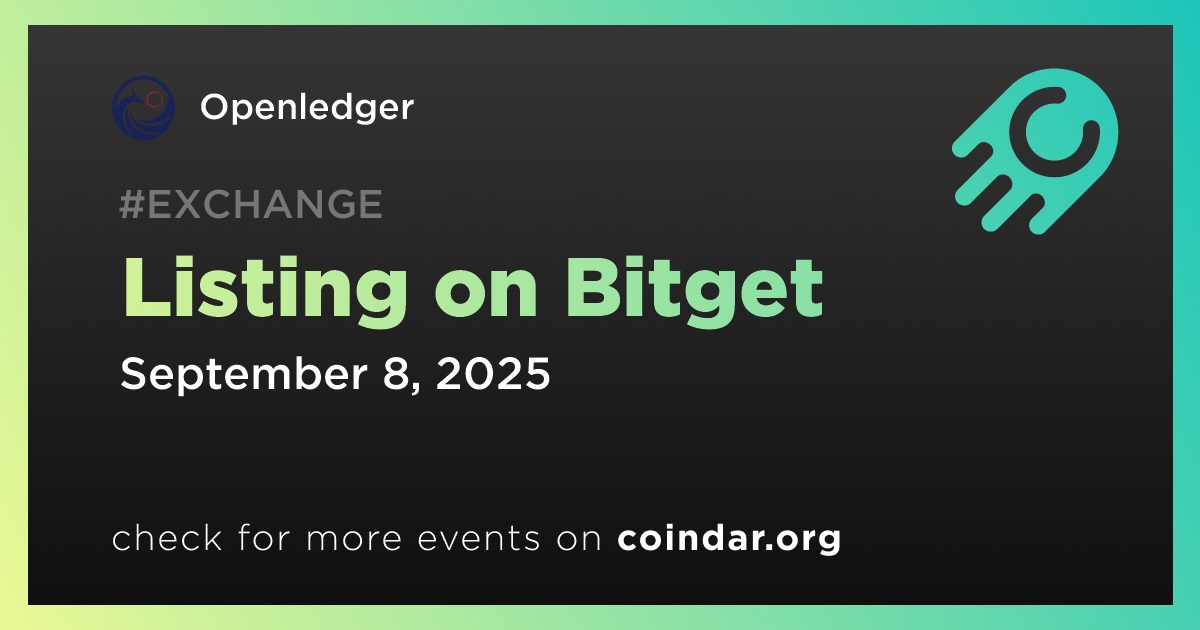 Openledger

#EXCHANGE

Listing on Bitget

September 8, 2025

check for more events on coindar.org